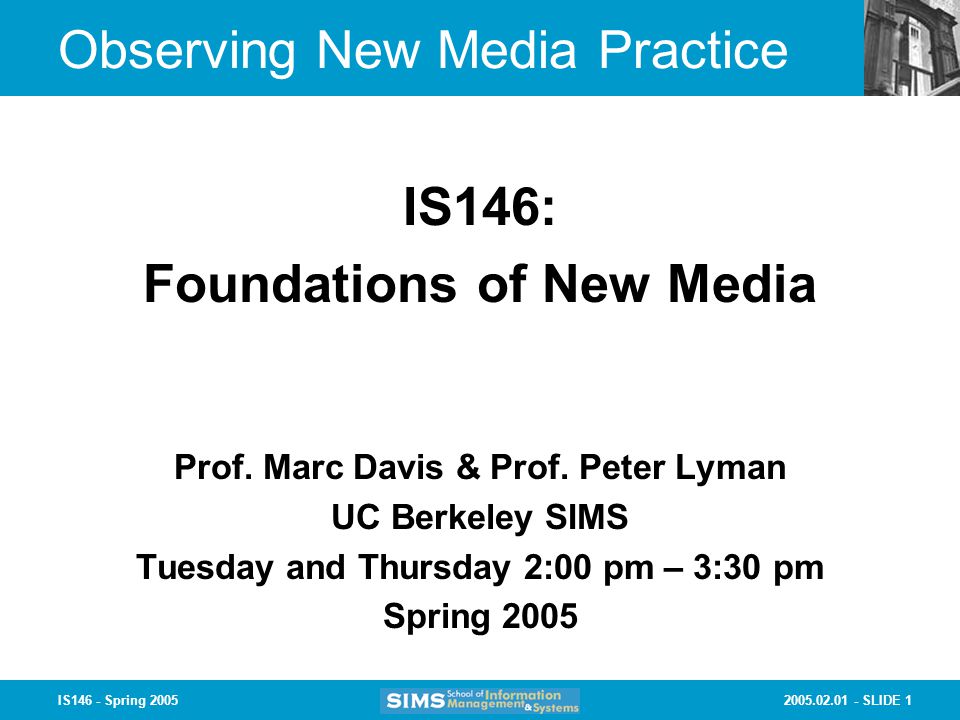 Observing New Media Practice

IS146:
Foundations of New Media

Prof. Marc Davis & Prof. Peter Lyman
UC Berkeley SIMS
Tuesday and Thursday 2:00 pm – 3:30 pm
Spring 2005

IS146 - Spring 2005

SIMS School of Information Management & Systems

2005.02.01 - SLIDE 1